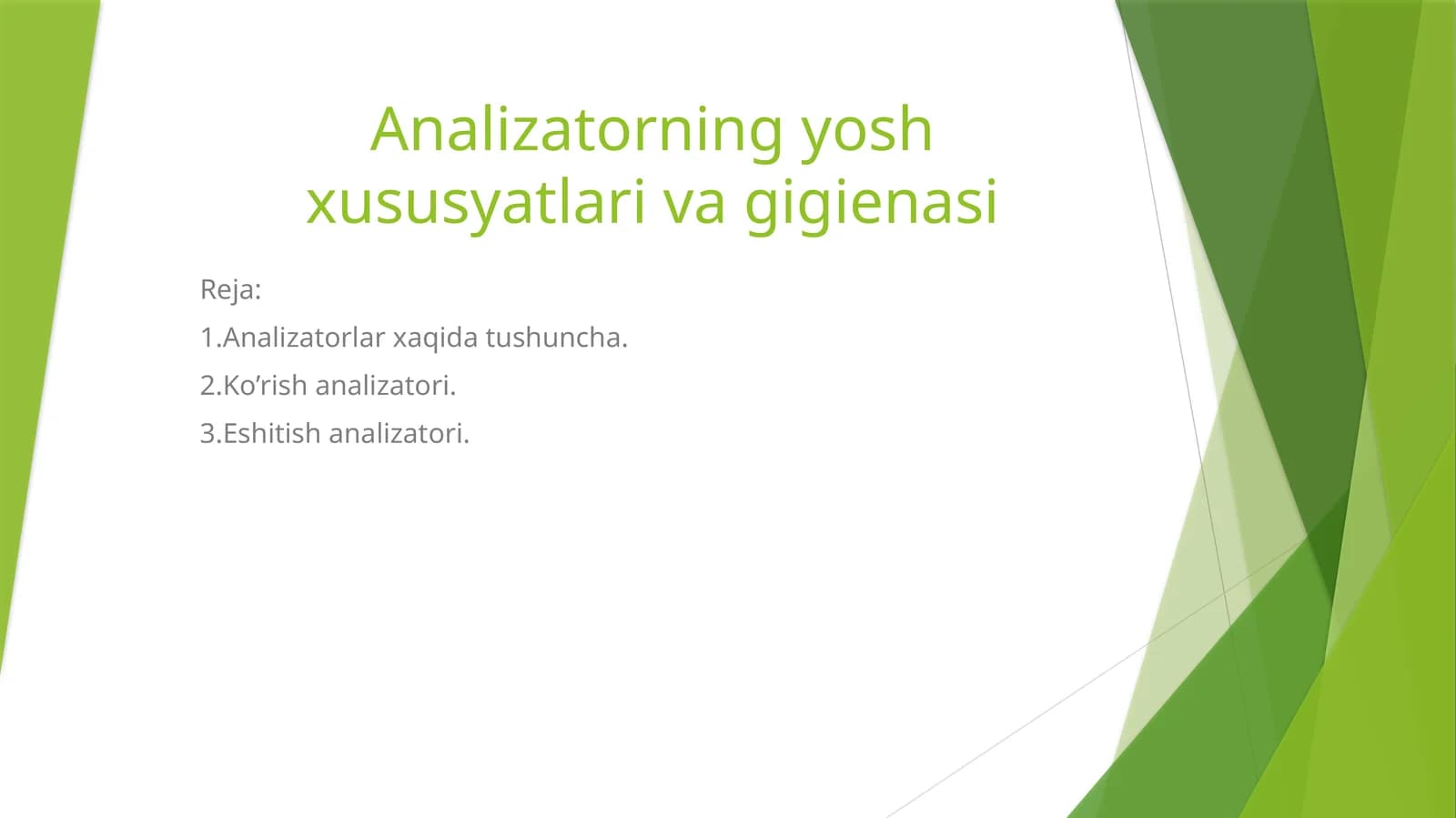 Analizatorning yosh xususyatlari va gigienasi

Reja:

1.Analizatorlar xaqida tushuncha.

2.Ko'rish analizatori.

3.Eshitish analizatori.